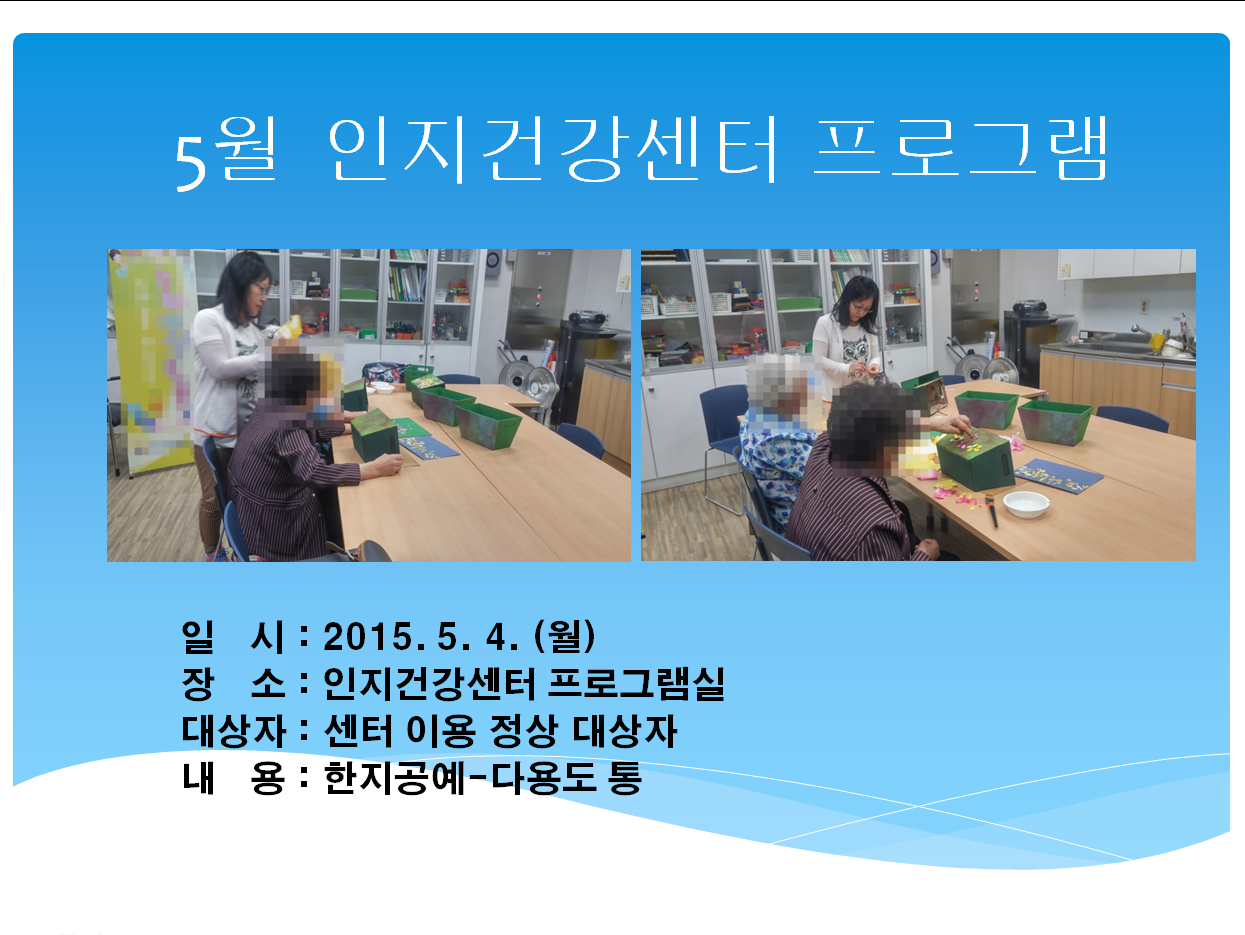 5월 인지건강센터 프로그램

일 시 : 2015. 5. 4. (월)
장 소 : 인지건강센터 프로그램실
대상자 : 센터 이용 정상 대상자
내 용 : 한지공예-다용도 통